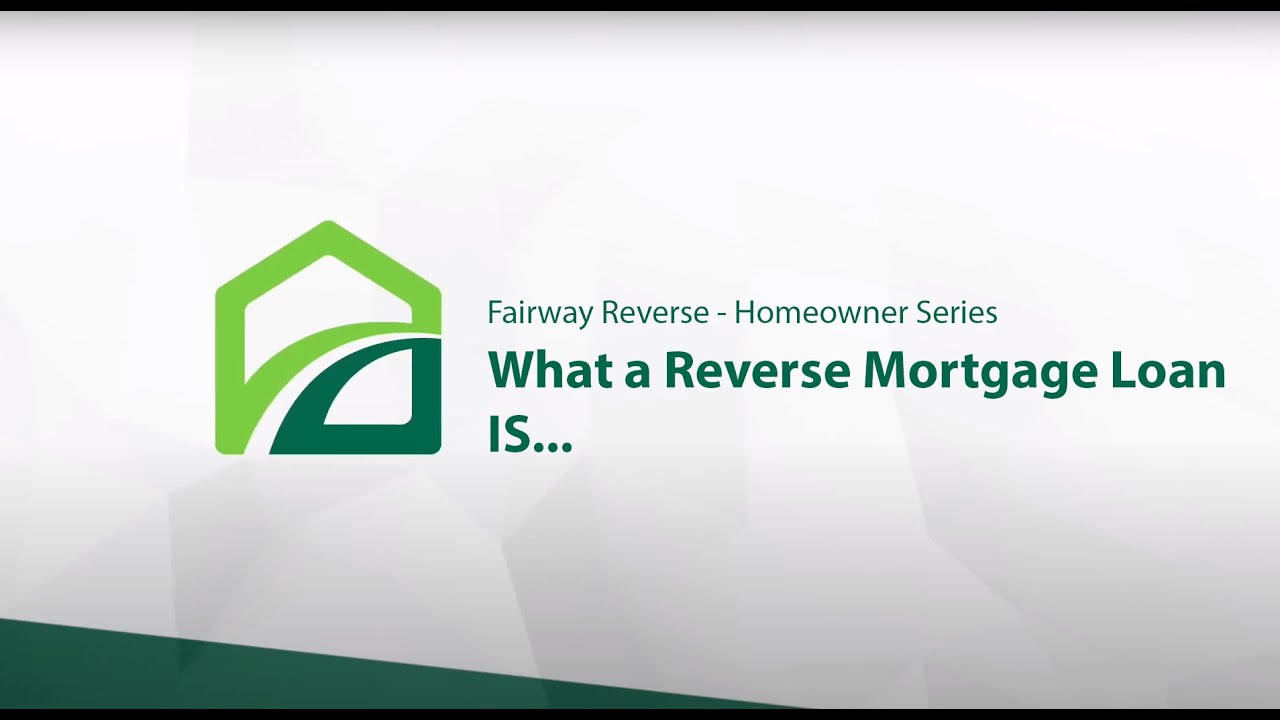 Fairway Reverse - Homeowner Series

What a Reverse Mortgage Loan IS...